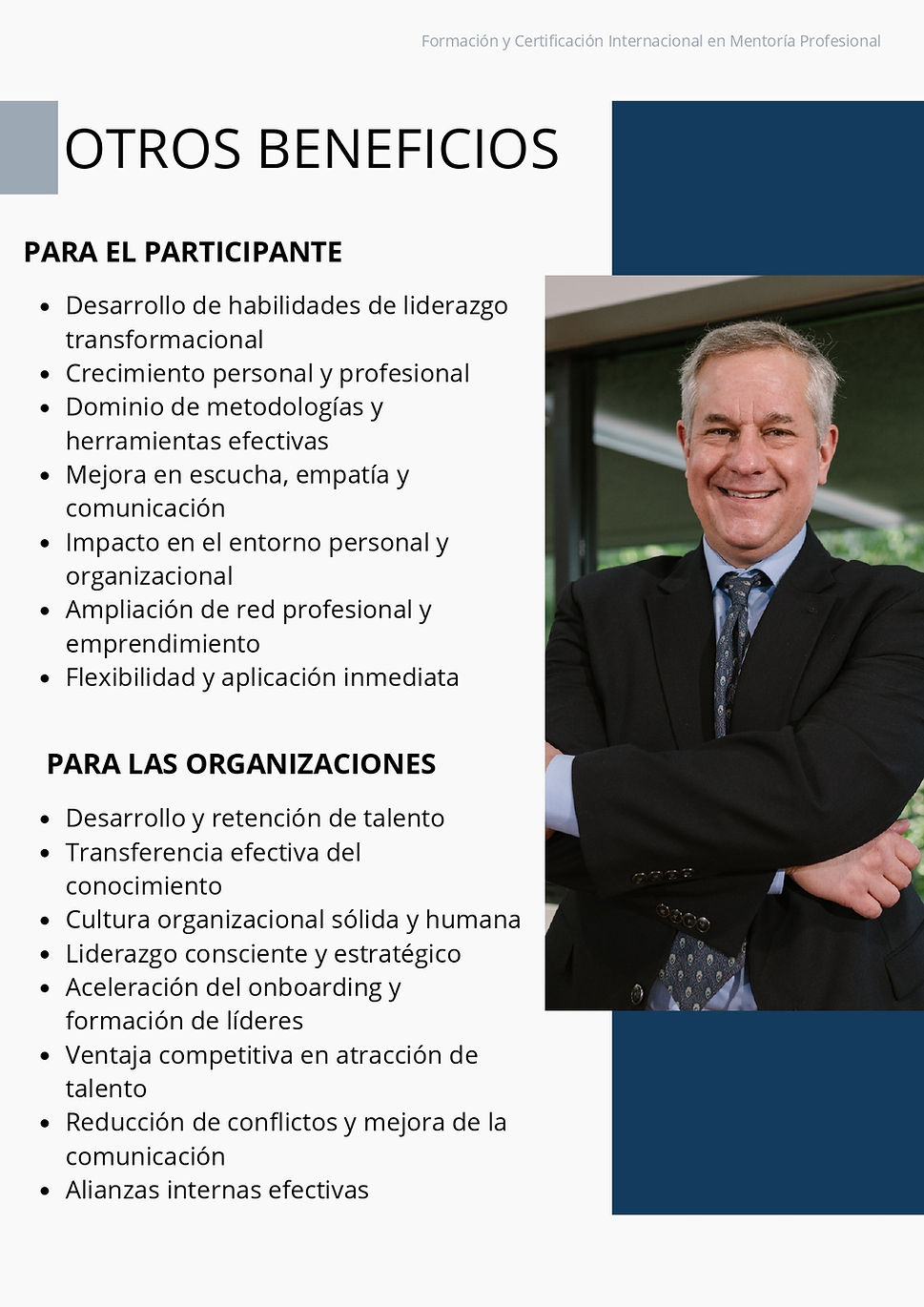 Formación y Certificación Internacional en Mentoría Profesional

OTROS BENEFICIOS

PARA EL PARTICIPANTE

- Desarrollo de habilidades de liderazgo transformacional
- Crecimiento personal y profesional
- Dominio de metodologías y herramientas efectivas
- Mejora en escucha, empatía y comunicación
- Impacto en el entorno personal y organizacional
- Ampliación de red profesional y emprendimiento
- Flexibilidad y aplicación inmediata

PARA LAS ORGANIZACIONES

- Desarrollo y retención de talento
- Transferencia efectiva del conocimiento
- Cultura organizacional sólida y humana
- Liderazgo consciente y estratégico
- Aceleración del onboarding y formación de líderes
- Ventaja competitiva en atracción de talento
- Reducción de conflictos y mejora de la comunicación
- Alianzas internas efectivas